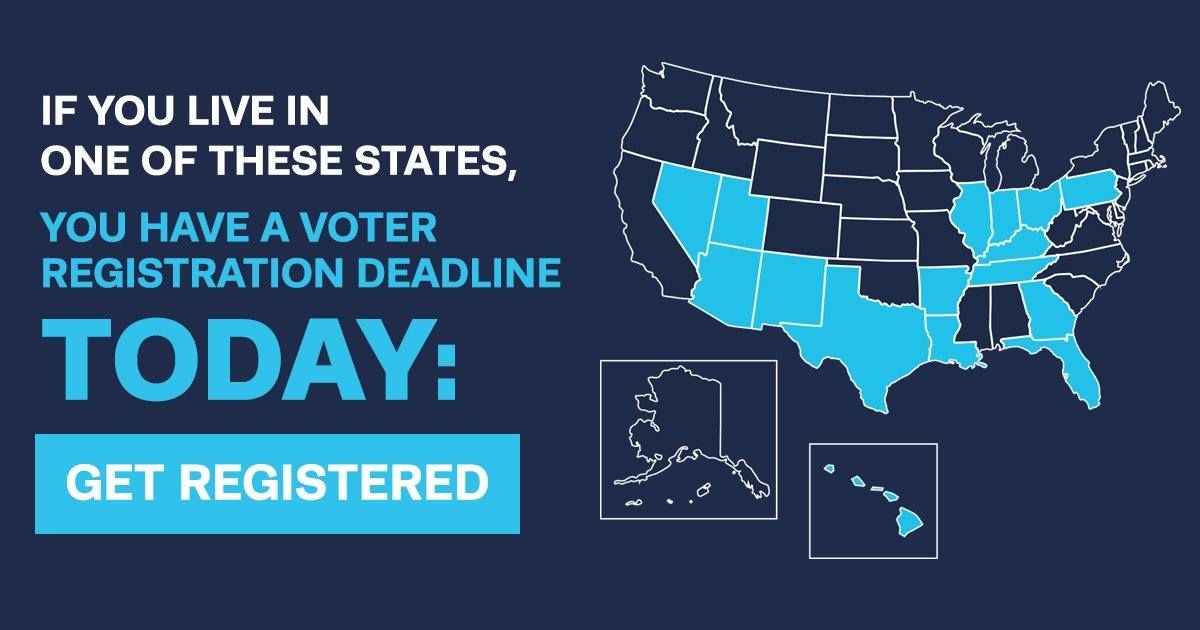 IF YOU LIVE IN ONE OF THESE STATES,

YOU HAVE A VOTER REGISTRATION DEADLINE

TODAY:

GET REGISTERED